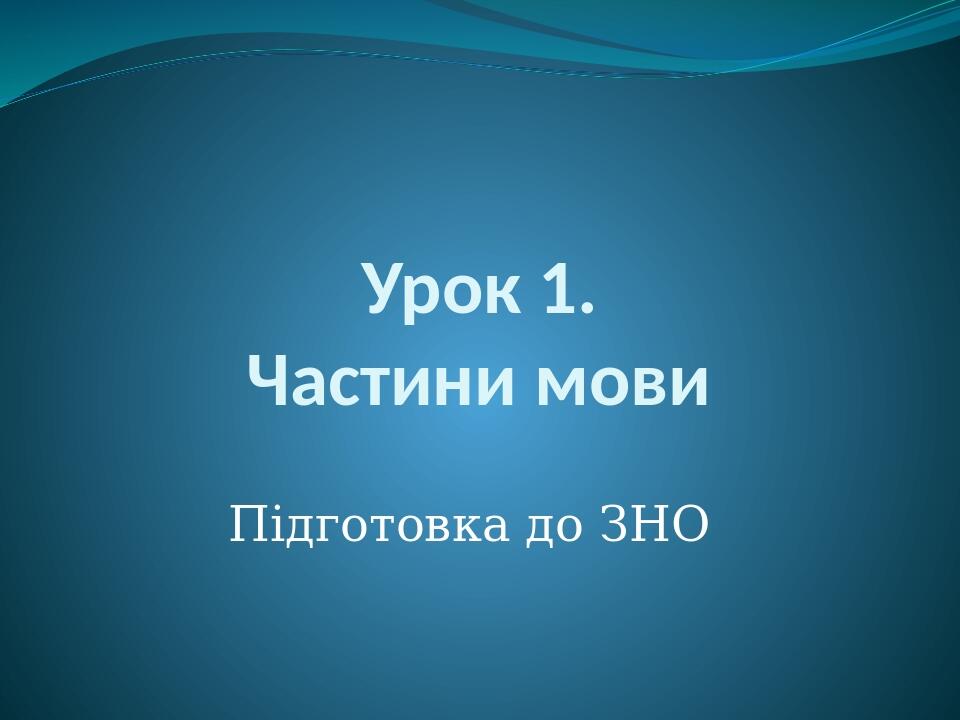 Урок 1.
Частини мови

Підготовка до ЗНО